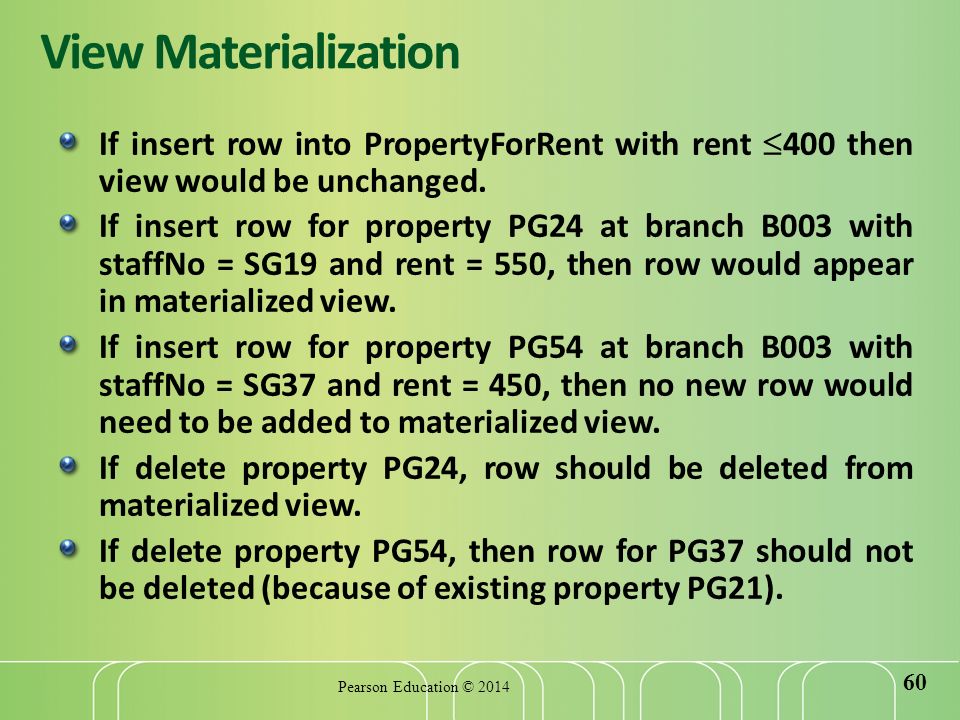 View Materialization

If insert row into PropertyForRent with rent $\leq$400 then view would be unchanged.

If insert row for property PG24 at branch B003 with staffNo = SG19 and rent = 550, then row would appear in materialized view.

If insert row for property PG54 at branch B003 with staffNo = SG37 and rent = 450, then no new row would need to be added to materialized view.

If delete property PG24, row should be deleted from materialized view.

If delete property PG54, then row for PG37 should not be deleted (because of existing property PG21).

Pearson Education © 2014

60